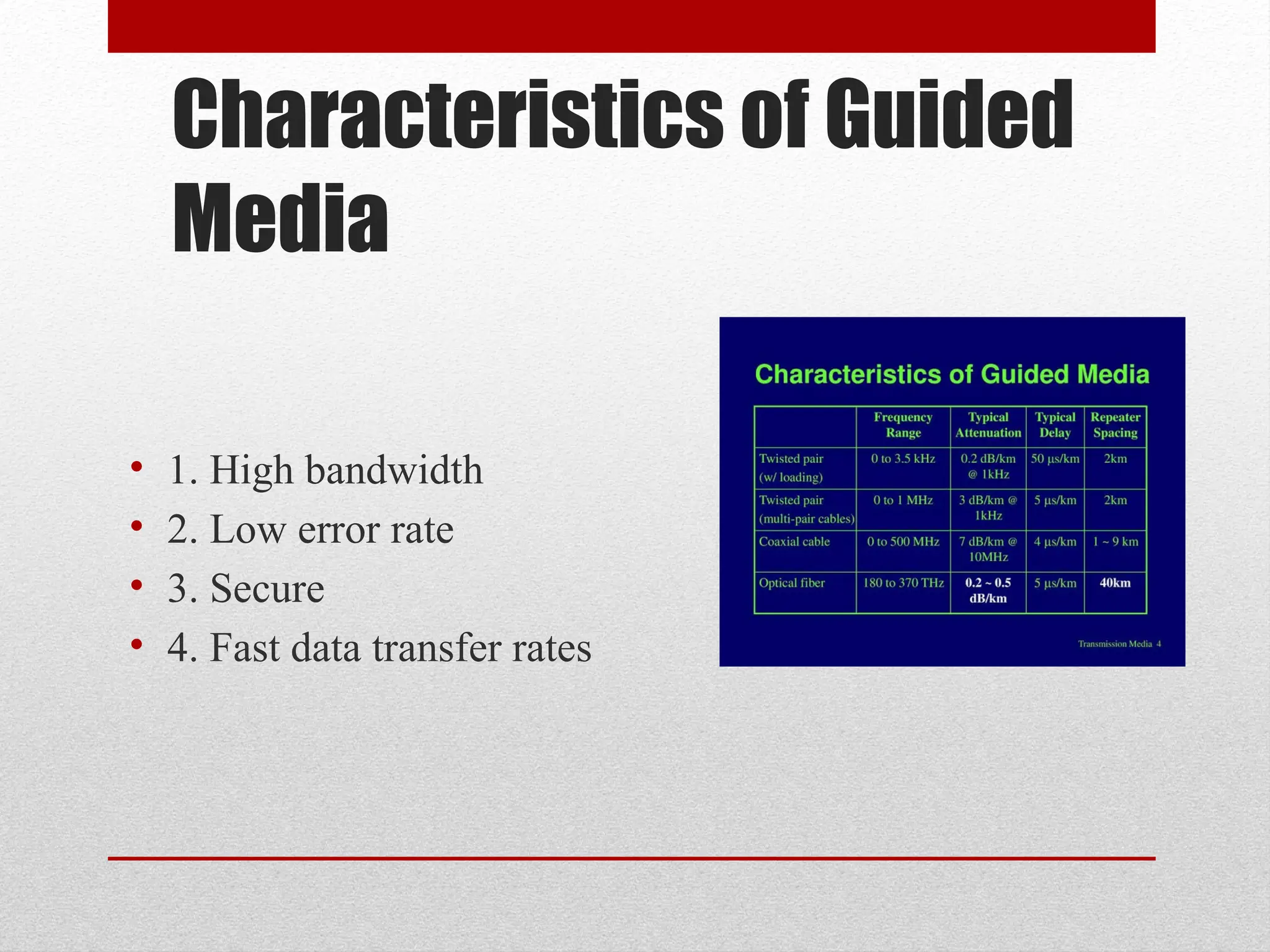 Characteristics of Guided Media

• 1. High bandwidth
• 2. Low error rate
• 3. Secure
• 4. Fast data transfer rates

Characteristics of Guided Media

| | Frequency Range | Typical Attenuation | Typical Delay | Repeater Spacing |
|---|---|---|---|---|
| Twisted pair (w/ loading) | 0 to 3.5 kHz | 0.2 dB/km @ 1kHz | 50 µs/km | 2km |
| Twisted pair (multi-pair cables) | 0 to 1 MHz | 3 dB/km @ 1kHz | 5 µs/km | 2km |
| Coaxial cable | 0 to 500 MHz | 7 dB/km @ 10MHz | 4 µs/km | 1 ~ 9 km |
| Optical fiber | 180 to 370 THz | 0.2 ~ 0.5 dB/km | 5 µs/km | 40km |

Transmission Media 4